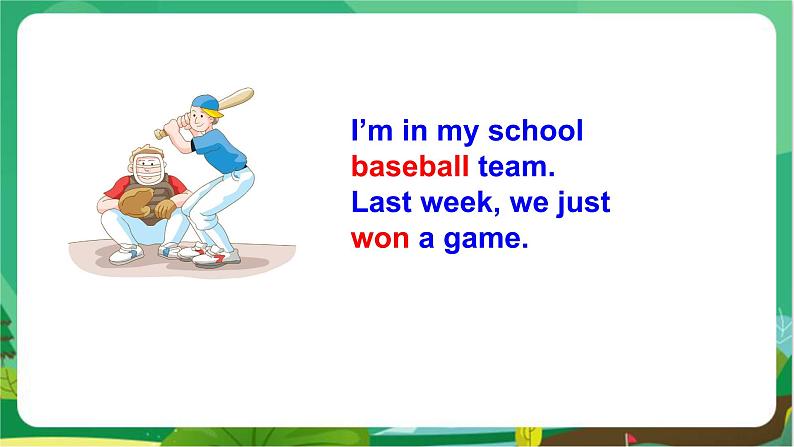 I’m in my school baseball team. Last week, we just won a game.